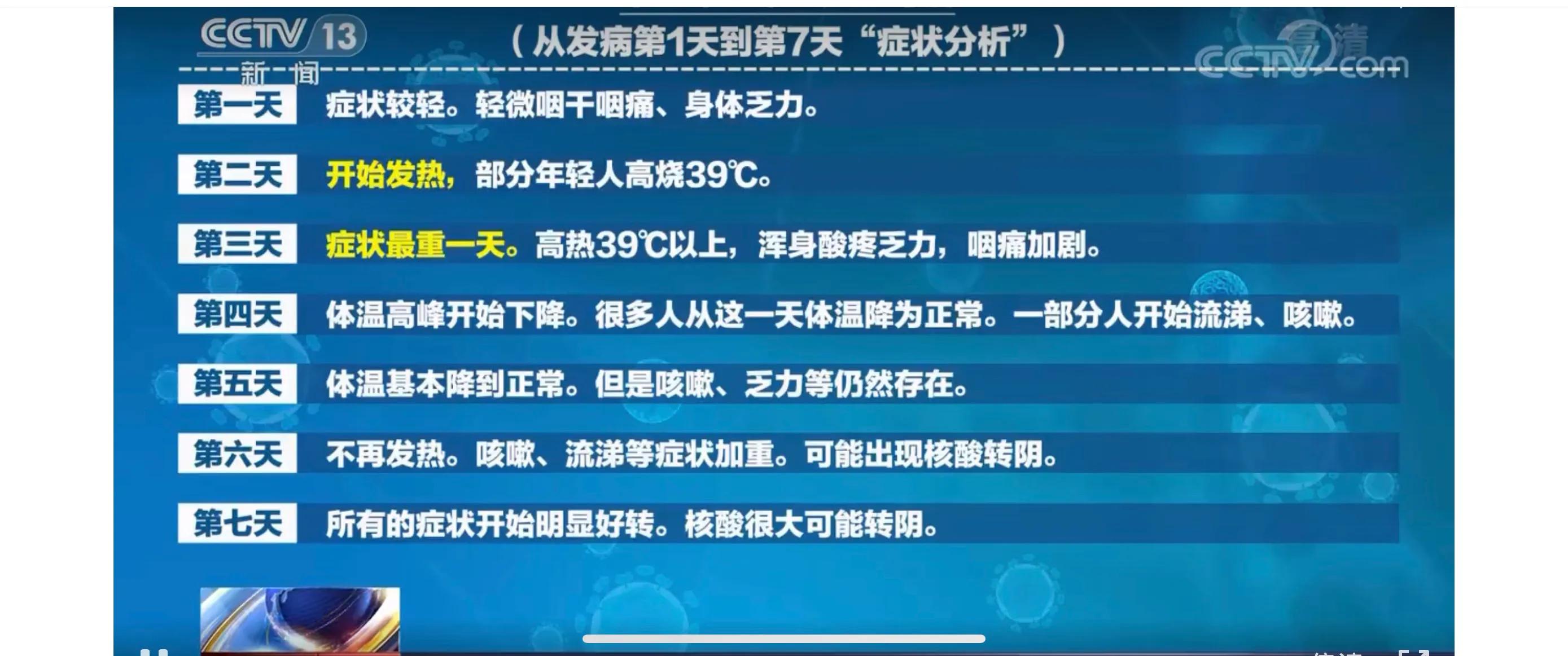 CCTV 13
新闻

（从发病第1天到第7天“症状分析”）

高清
CCTV.com

第一天 症状较轻。轻微咽干咽痛、身体乏力。

第二天 开始发热，部分年轻人高烧39℃。

第三天 症状最重一天。高热39℃以上，浑身酸疼乏力，咽痛加剧。

第四天 体温高峰开始下降。很多人从这一天体温降为正常。一部分人开始流涕、咳嗽。

第五天 体温基本降到正常。但是咳嗽、乏力等仍然存在。

第六天 不再发热。咳嗽、流涕等症状加重。可能出现核酸转阴。

第七天 所有的症状开始明显好转。核酸很大可能转阴。